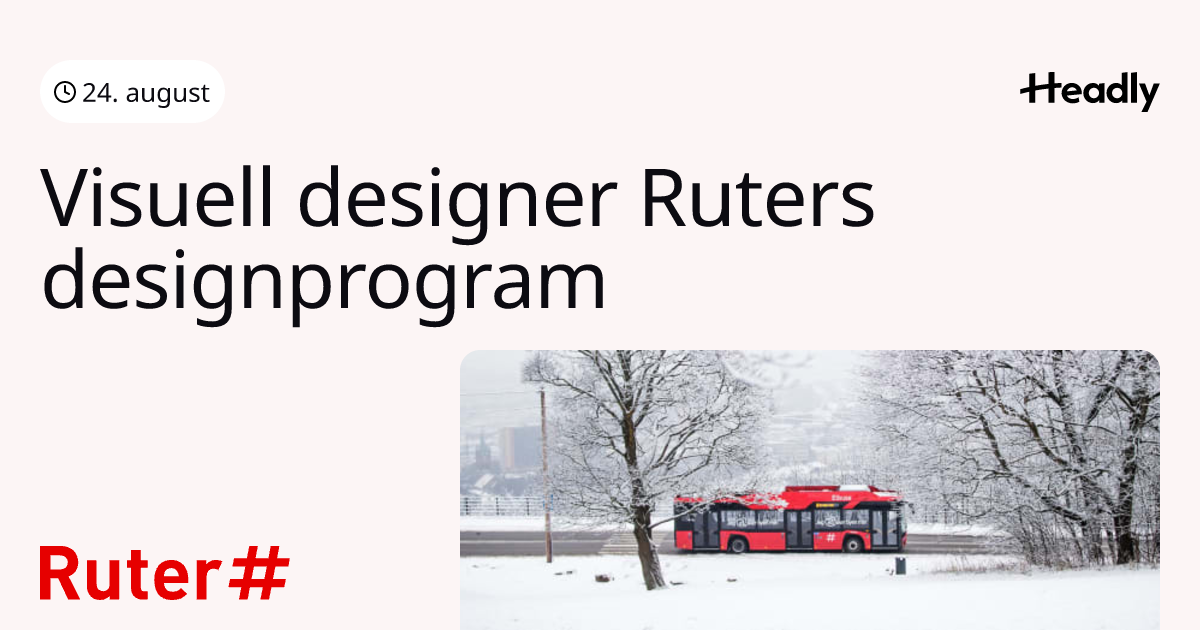 24. august

Headly

Visuell designer Ruters designprogram

Ruter#